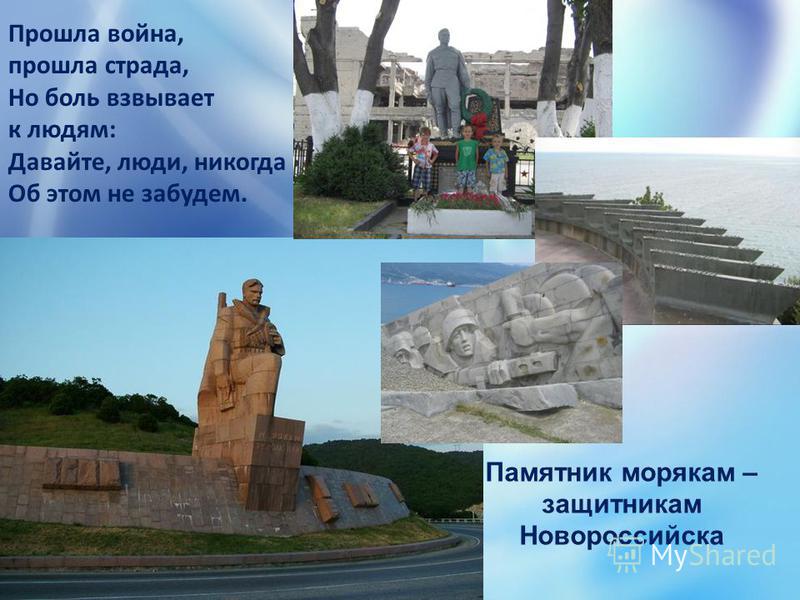 Прошла война,
прошла страда,
Но боль взвывает
к людям:
Давайте, люди, никогда
Об этом не забудем.

Памятник морякам – защитникам Новороссийска

MyShared